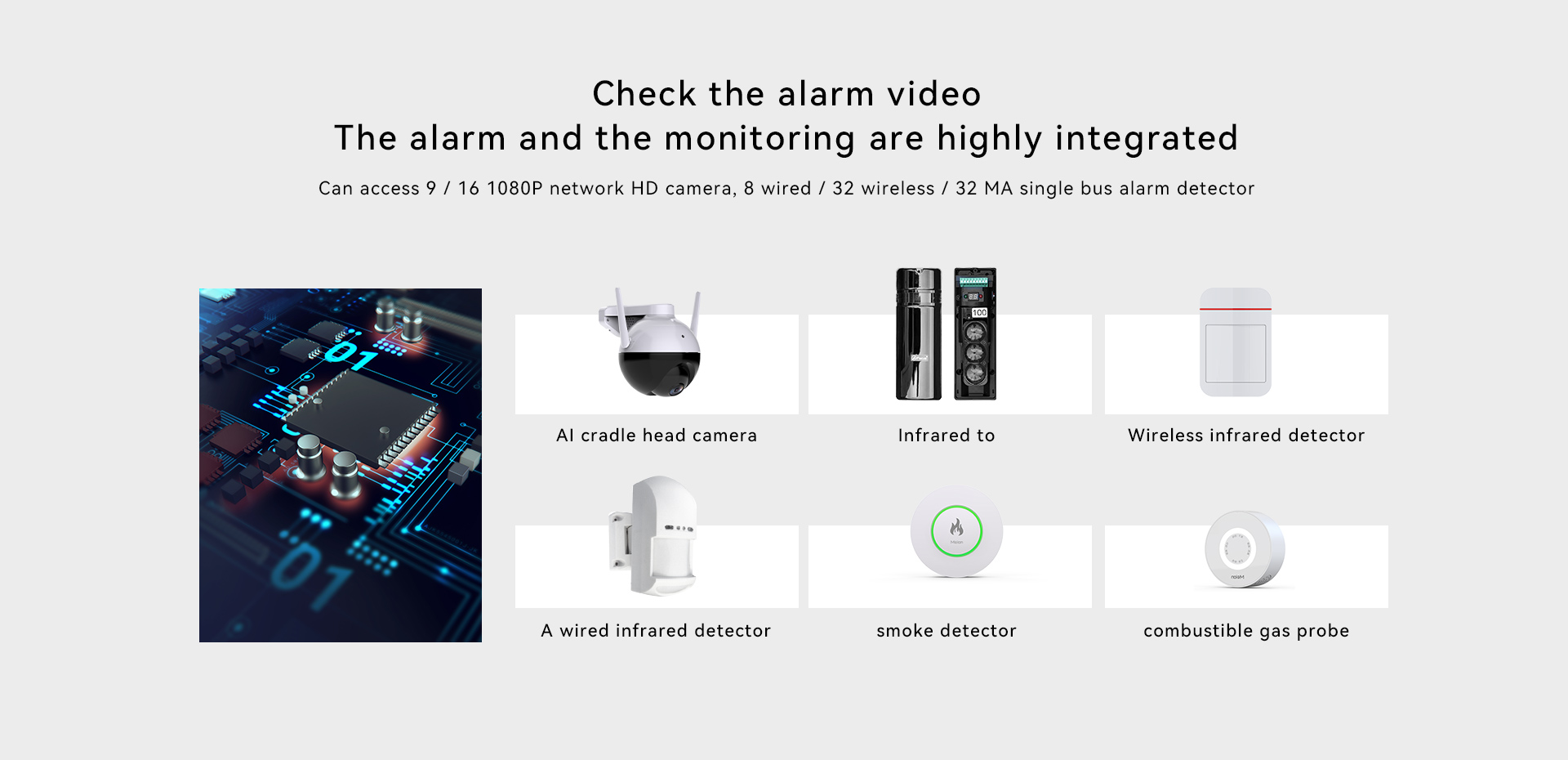 Check the alarm video
The alarm and the monitoring are highly integrated

Can access 9 / 16 1080P network HD camera, 8 wired / 32 wireless / 32 MA single bus alarm detector

01

01

100

AI cradle head camera

Infrared to

Wireless infrared detector

A wired infrared detector

smoke detector

combustible gas probe